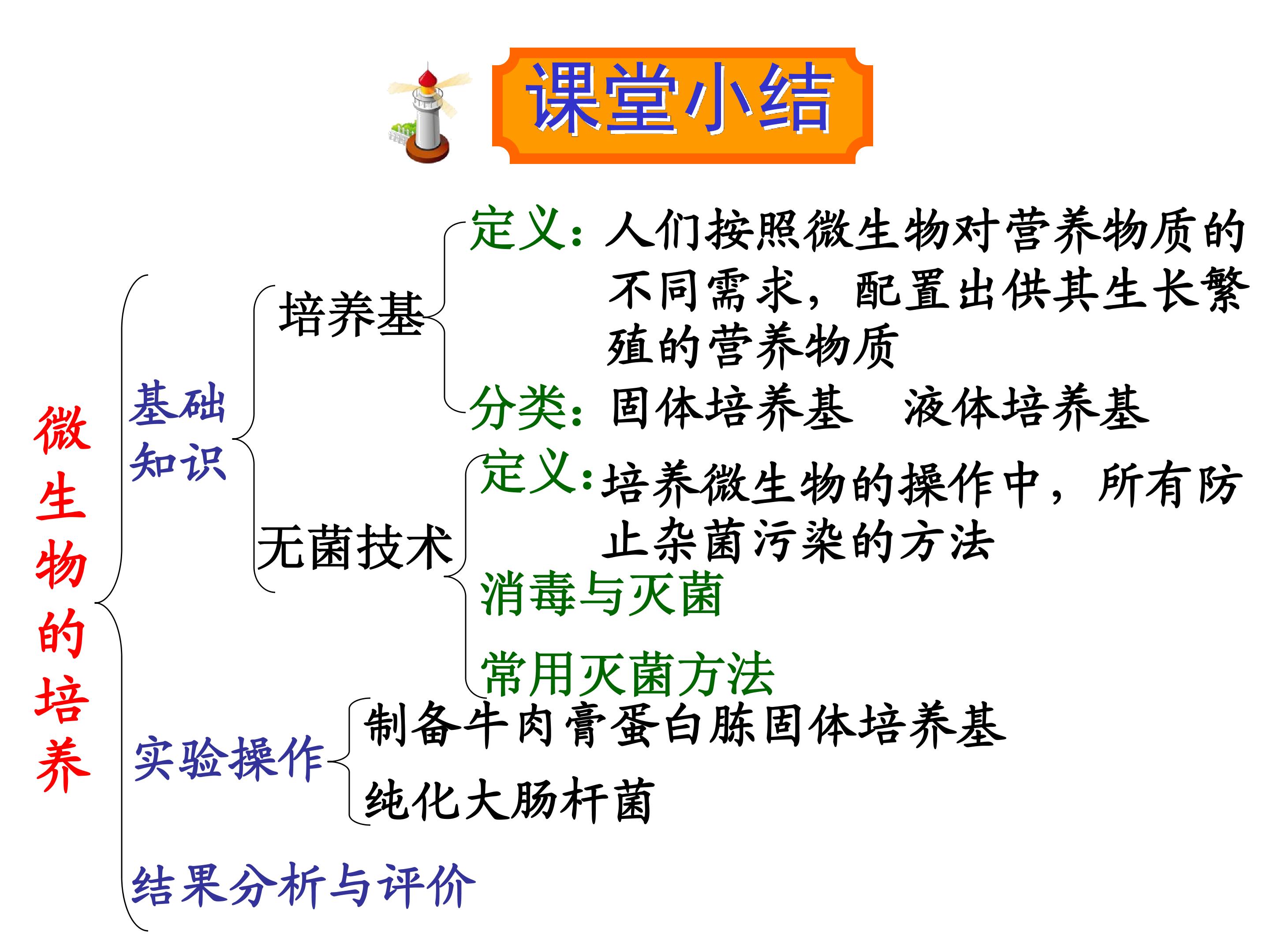 课堂小结

微生物的培养

基础知识

培养基

定义：人们按照微生物对营养物质的不同需求，配置出供其生长繁殖的营养物质

分类：固体培养基　液体培养基

无菌技术

定义：培养微生物的操作中，所有防止杂菌污染的方法

消毒与灭菌

常用灭菌方法

实验操作

制备牛肉膏蛋白胨固体培养基

纯化大肠杆菌

结果分析与评价